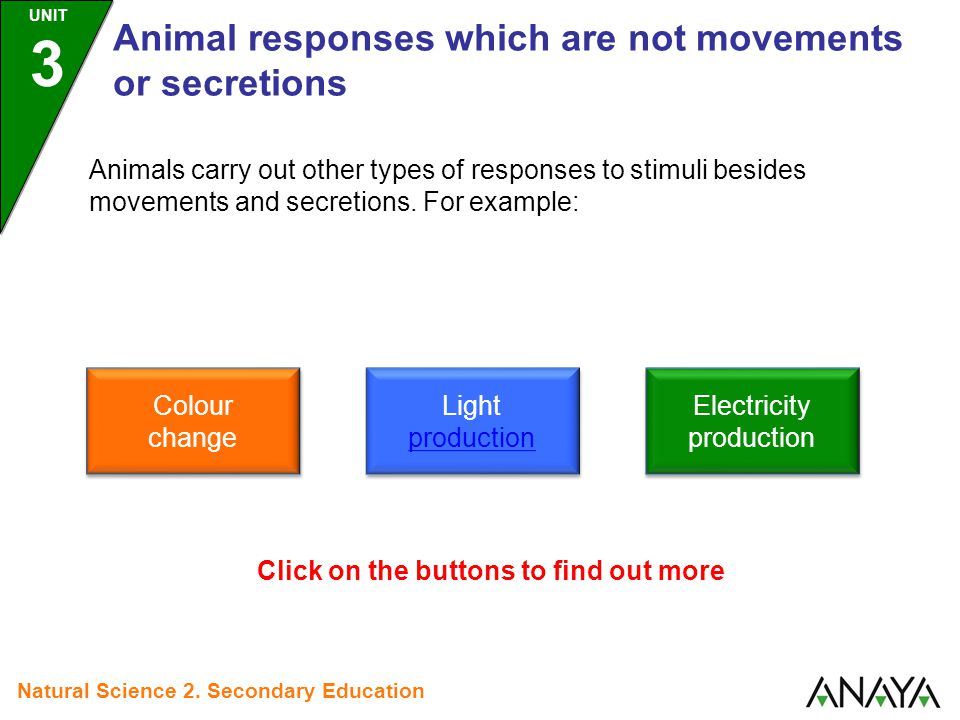 UNIT
3

Animal responses which are not movements or secretions

Animals carry out other types of responses to stimuli besides movements and secretions. For example:

Colour change

Light production

Electricity production

Click on the buttons to find out more

Natural Science 2. Secondary Education

ANAYA